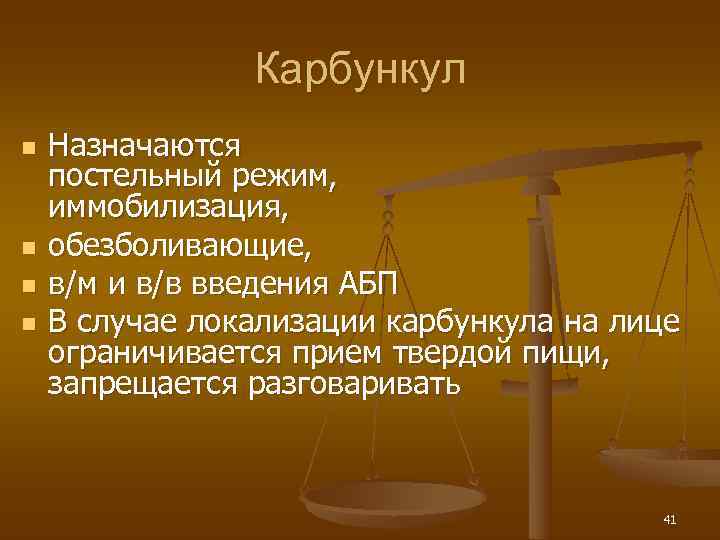 Карбункул

- Назначаются постельный режим, иммобилизация,
- обезболивающие,
- в/м и в/в введения АБП
- В случае локализации карбункула на лице ограничивается прием твердой пищи, запрещается разговаривать

41